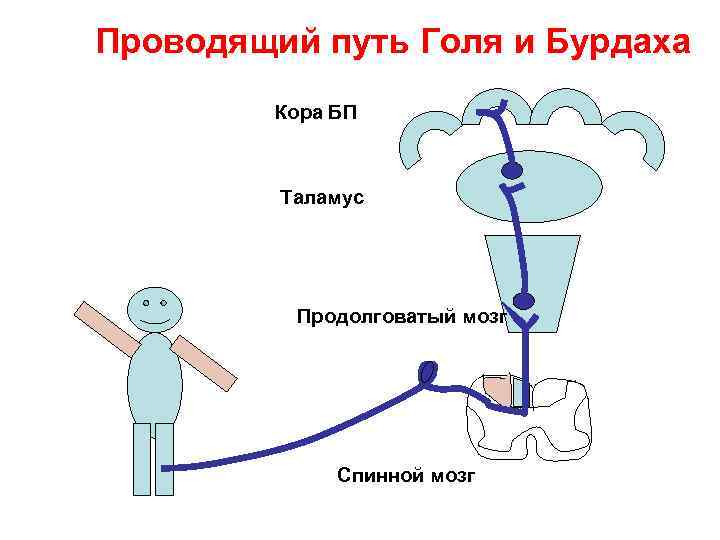 Проводящий путь Голя и Бурдаха

Кора БП

Таламус

Продолговатый мозг

Спинной мозг